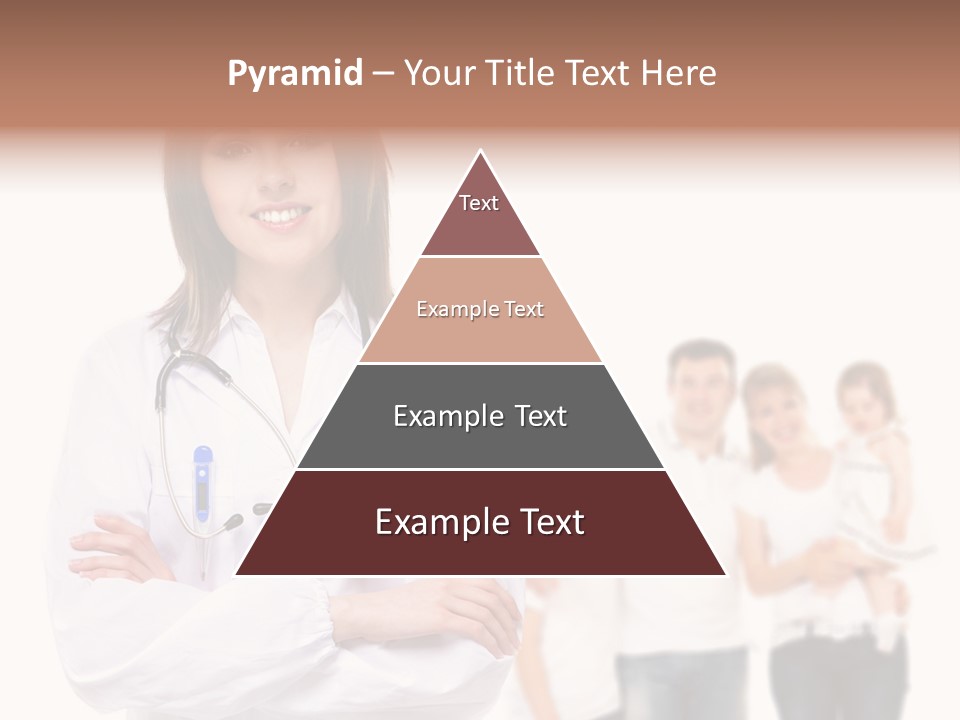 Pyramid – Your Title Text Here

Text

Example Text

Example Text

Example Text